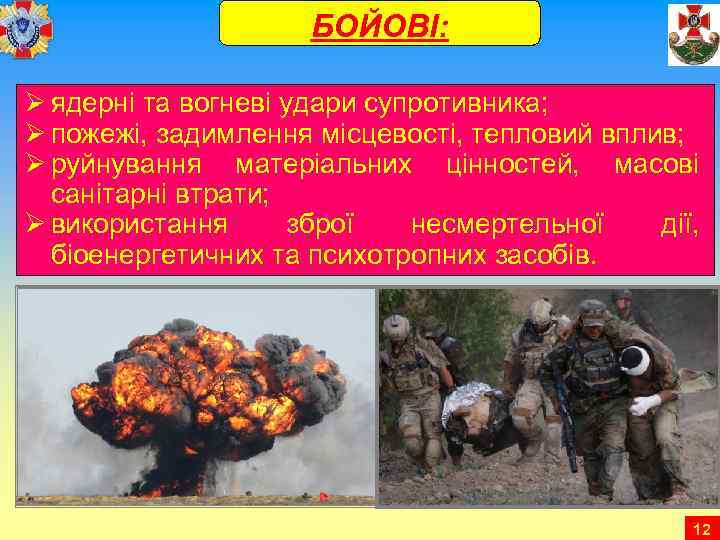 БОЙОВІ:

➢ ядерні та вогневі удари супротивника;
➢ пожежі, задимлення місцевості, тепловий вплив;
➢ руйнування матеріальних цінностей, масові санітарні втрати;
➢ використання зброї несмертельної дії, біоенергетичних та психотропних засобів.

12